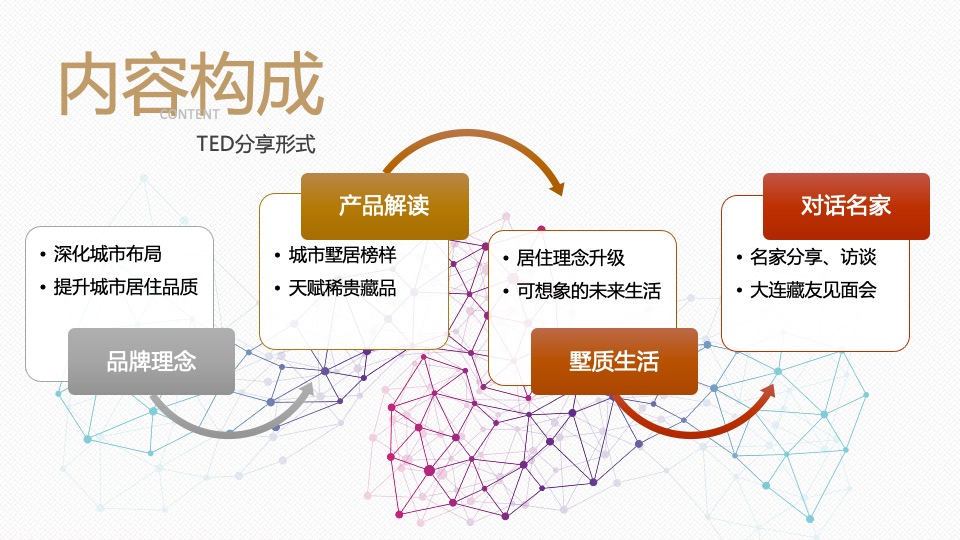 内容构成
CONTENT
TED分享形式

• 深化城市布局
• 提升城市居住品质

品牌理念

产品解读

• 城市墅居榜样
• 天赋稀贵藏品

• 居住理念升级
• 可想象的未来生活

墅质生活

对话名家

• 名家分享、访谈
• 大连藏友见面会